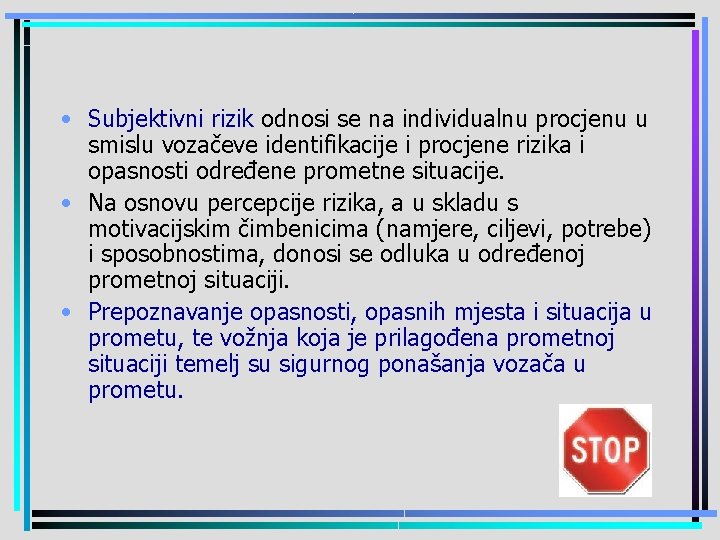 • Subjektivni rizik odnosi se na individualnu procjenu u smislu vozačeve identifikacije i procjene rizika i opasnosti određene prometne situacije.

• Na osnovu percepcije rizika, a u skladu s motivacijskim čimbenicima (namjere, ciljevi, potrebe) i sposobnostima, donosi se odluka u određenoj prometnoj situaciji.

• Prepoznavanje opasnosti, opasnih mjesta i situacija u prometu, te vožnja koja je prilagođena prometnoj situaciji temelj su sigurnog ponašanja vozača u prometu.

STOP